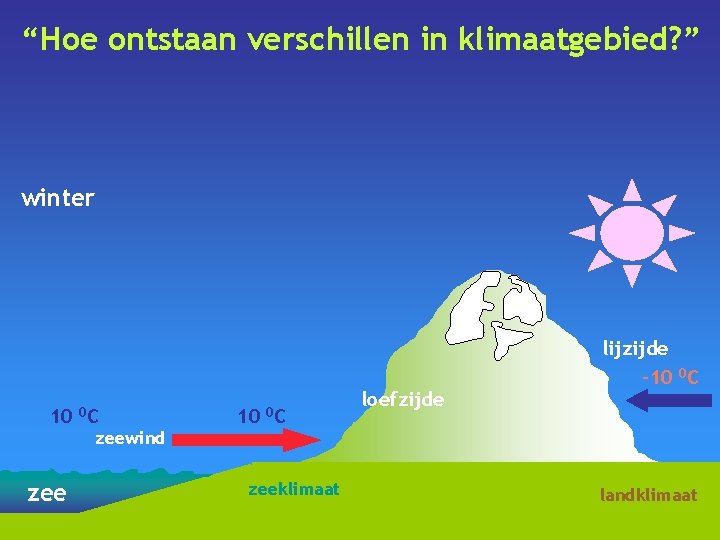 “Hoe ontstaan verschillen in klimaatgebied?”

winter

lijzijde

-10 $^0$C

loefzijde

10 $^0$C

10 $^0$C

zeewind

zee

zeeklimaat

landklimaat